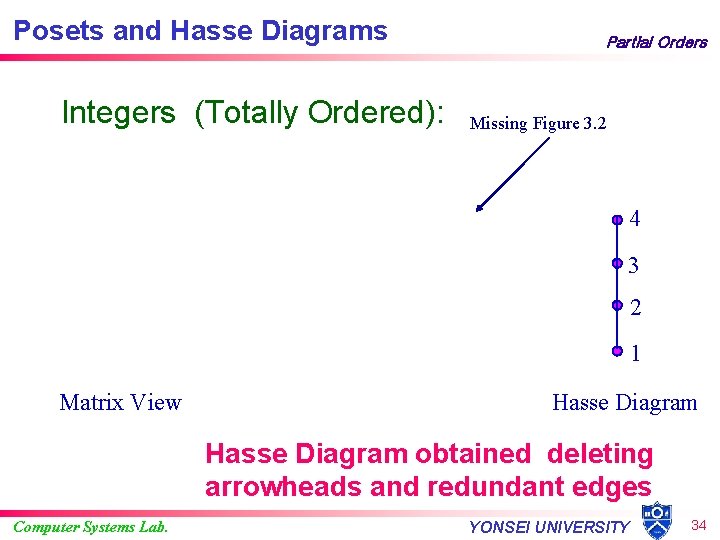 Posets and Hasse Diagrams

Partial Orders

Integers (Totally Ordered):

Missing Figure 3.2

4
3
2
1

Matrix View

Hasse Diagram

Hasse Diagram obtained deleting arrowheads and redundant edges

Computer Systems Lab.

YONSEI UNIVERSITY

34